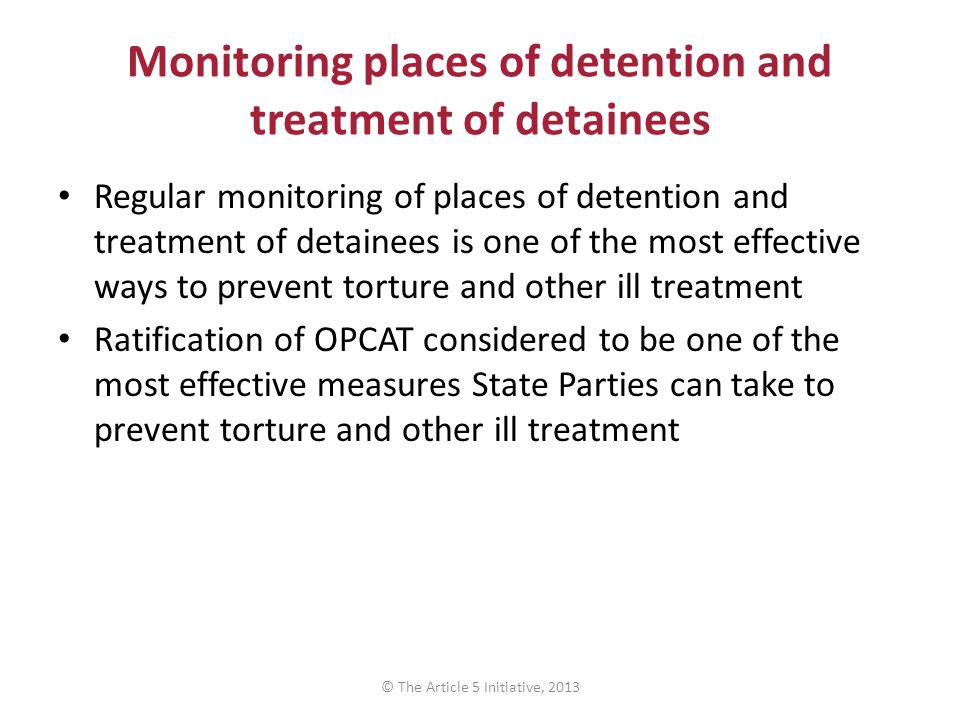 Monitoring places of detention and treatment of detainees

• Regular monitoring of places of detention and treatment of detainees is one of the most effective ways to prevent torture and other ill treatment
• Ratification of OPCAT considered to be one of the most effective measures State Parties can take to prevent torture and other ill treatment

© The Article 5 Initiative, 2013